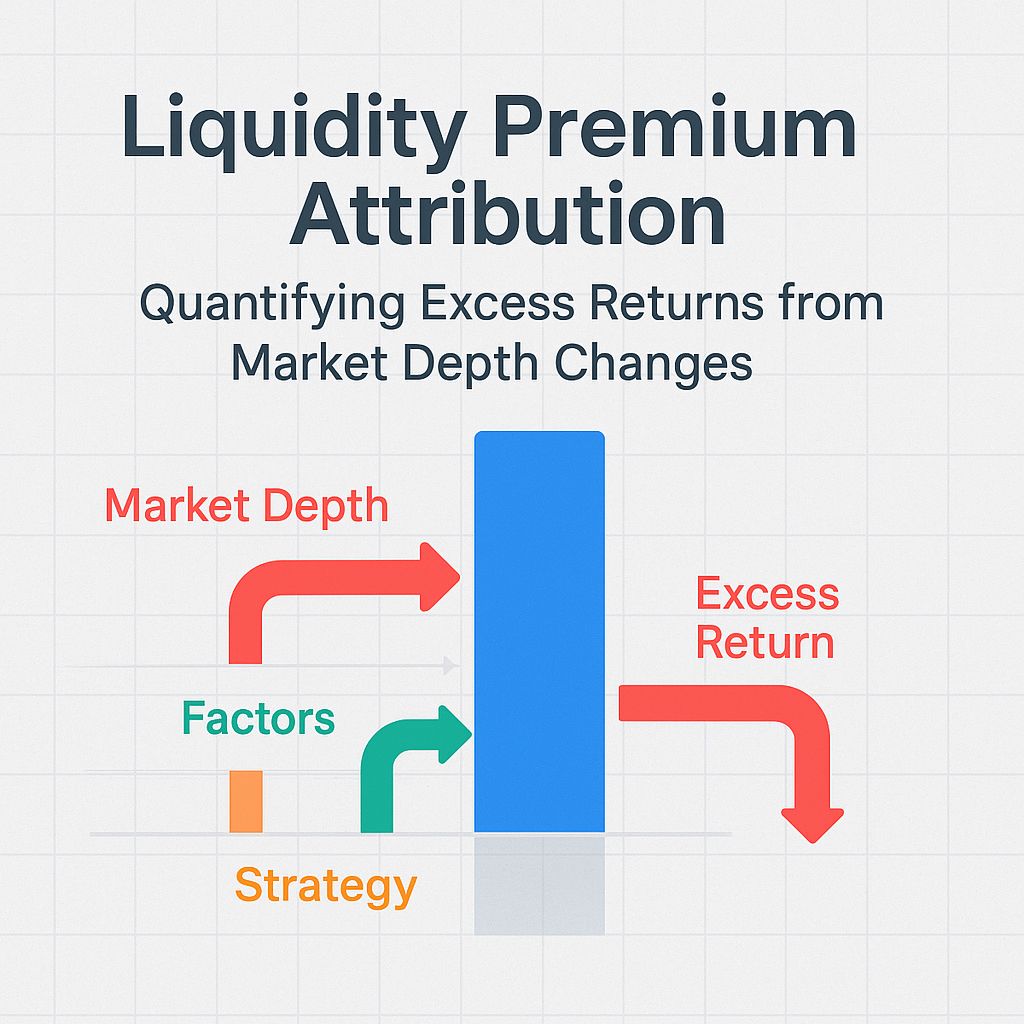 Liquidity Premium Attribution

Quantifying Excess Returns from Market Depth Changes

Market Depth

Excess Return

Factors

Strategy